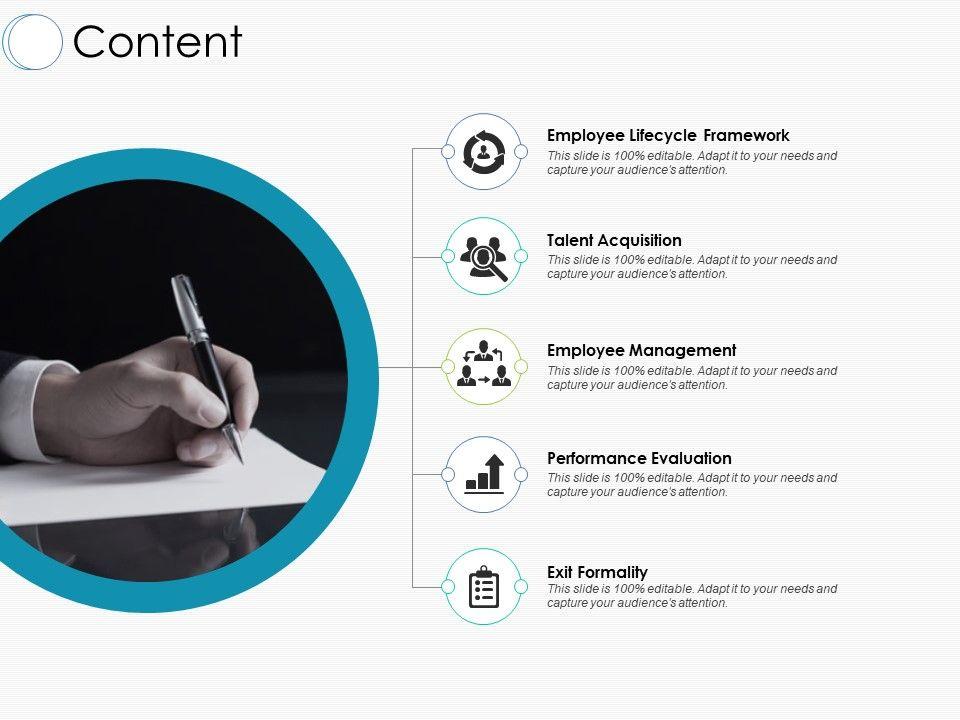 Content

Employee Lifecycle Framework
This slide is 100% editable. Adapt it to your needs and capture your audience's attention.

Talent Acquisition
This slide is 100% editable. Adapt it to your needs and capture your audience's attention.

Employee Management
This slide is 100% editable. Adapt it to your needs and capture your audience's attention.

Performance Evaluation
This slide is 100% editable. Adapt it to your needs and capture your audience's attention.

Exit Formality
This slide is 100% editable. Adapt it to your needs and capture your audience's attention.